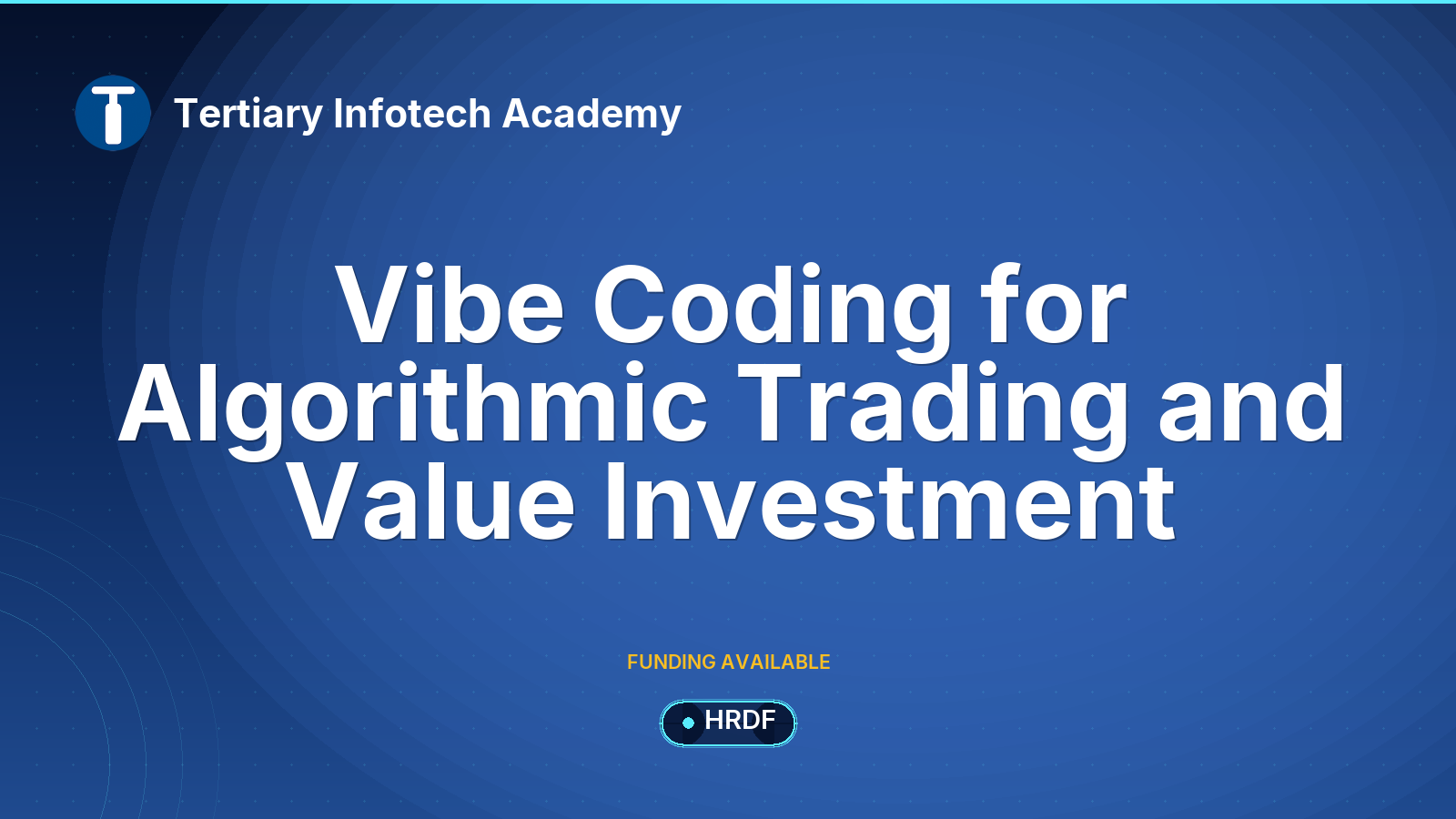 T

Tertiary Infotech Academy

Vibe Coding for Algorithmic Trading and Value Investment

FUNDING AVAILABLE

HRDF